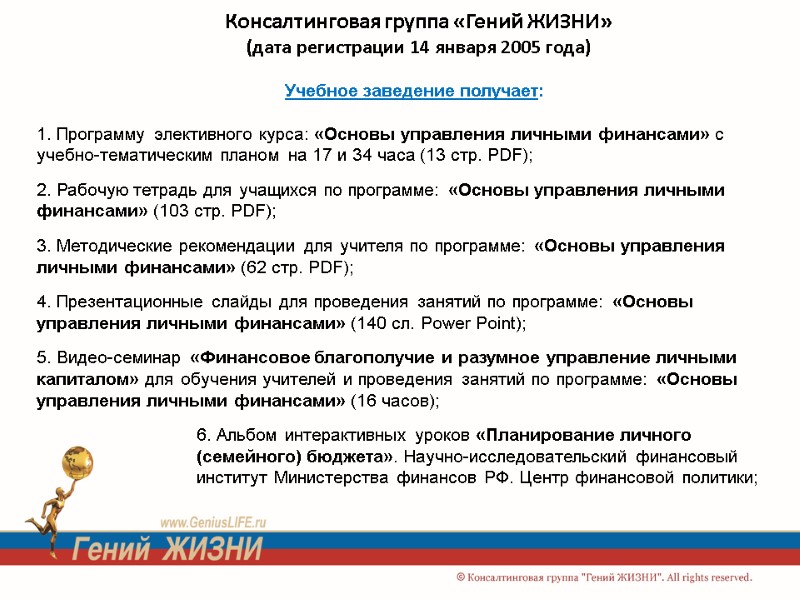 Консалтинговая группа «Гений ЖИЗНИ»
(дата регистрации 14 января 2005 года)

Учебное заведение получает:

1. Программу элективного курса: «Основы управления личными финансами» с учебно-тематическим планом на 17 и 34 часа (13 стр. PDF);

2. Рабочую тетрадь для учащихся по программе: «Основы управления личными финансами» (103 стр. PDF);

3. Методические рекомендации для учителя по программе: «Основы управления личными финансами» (62 стр. PDF);

4. Презентационные слайды для проведения занятий по программе: «Основы управления личными финансами» (140 сл. Power Point);

5. Видео-семинар «Финансовое благополучие и разумное управление личными капиталом» для обучения учителей и проведения занятий по программе: «Основы управления личными финансами» (16 часов);

6. Альбом интерактивных уроков «Планирование личного (семейного) бюджета». Научно-исследовательский финансовый институт Министерства финансов РФ. Центр финансовой политики;

www.GeniusLIFE.ru
Гений ЖИЗНИ

© Консалтинговая группа "Гений ЖИЗНИ". All rights reserved.